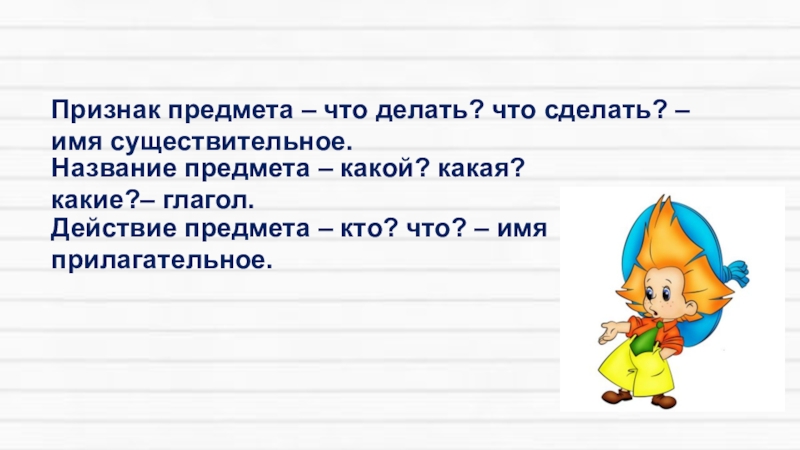 Признак предмета – что делать? что сделать? – имя существительное.
Название предмета – какой? какая? какие?– глагол.
Действие предмета – кто? что? – имя прилагательное.